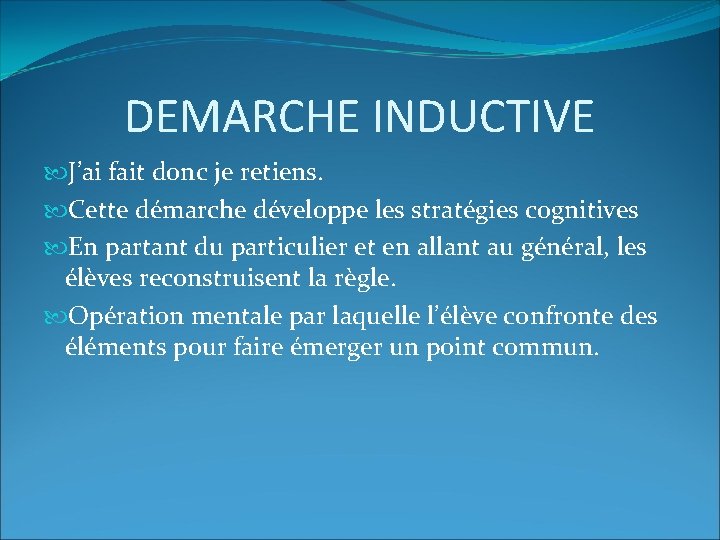 DEMARCHE INDUCTIVE

J’ai fait donc je retiens.

Cette démarche développe les stratégies cognitives

En partant du particulier et en allant au général, les élèves reconstruisent la règle.

Opération mentale par laquelle l’élève confronte des éléments pour faire émerger un point commun.